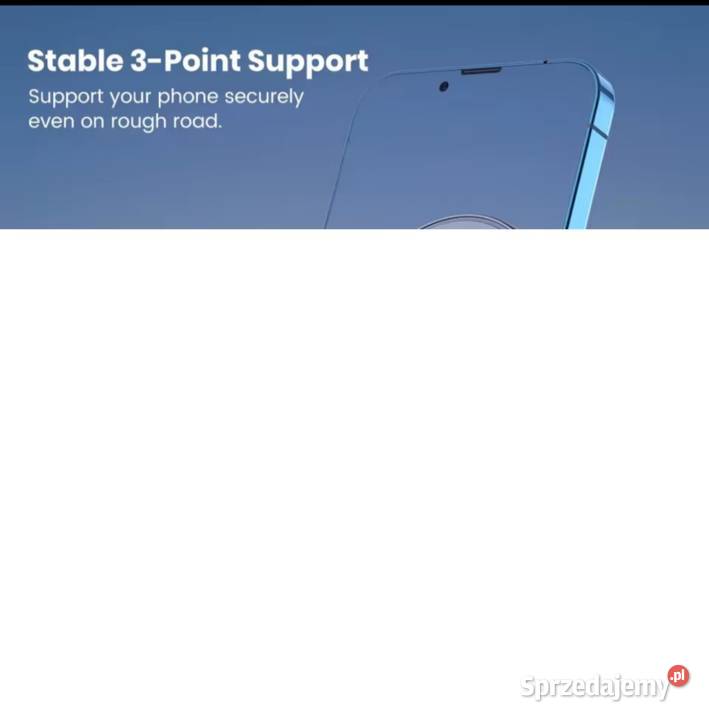 Stable 3-Point Support
Support your phone securely even on rough road.

Sprzedajemy.pl